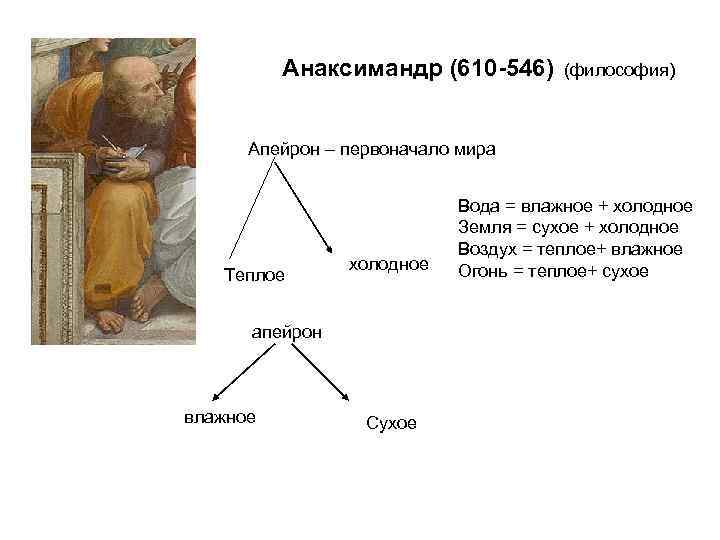 Анаксимандр (610-546) (философия)

Апейрон – первоначало мира

Теплое

холодное

Вода = влажное + холодное
Земля = сухое + холодное
Воздух = теплое+ влажное
Огонь = теплое+ сухое

апейрон

влажное

Сухое